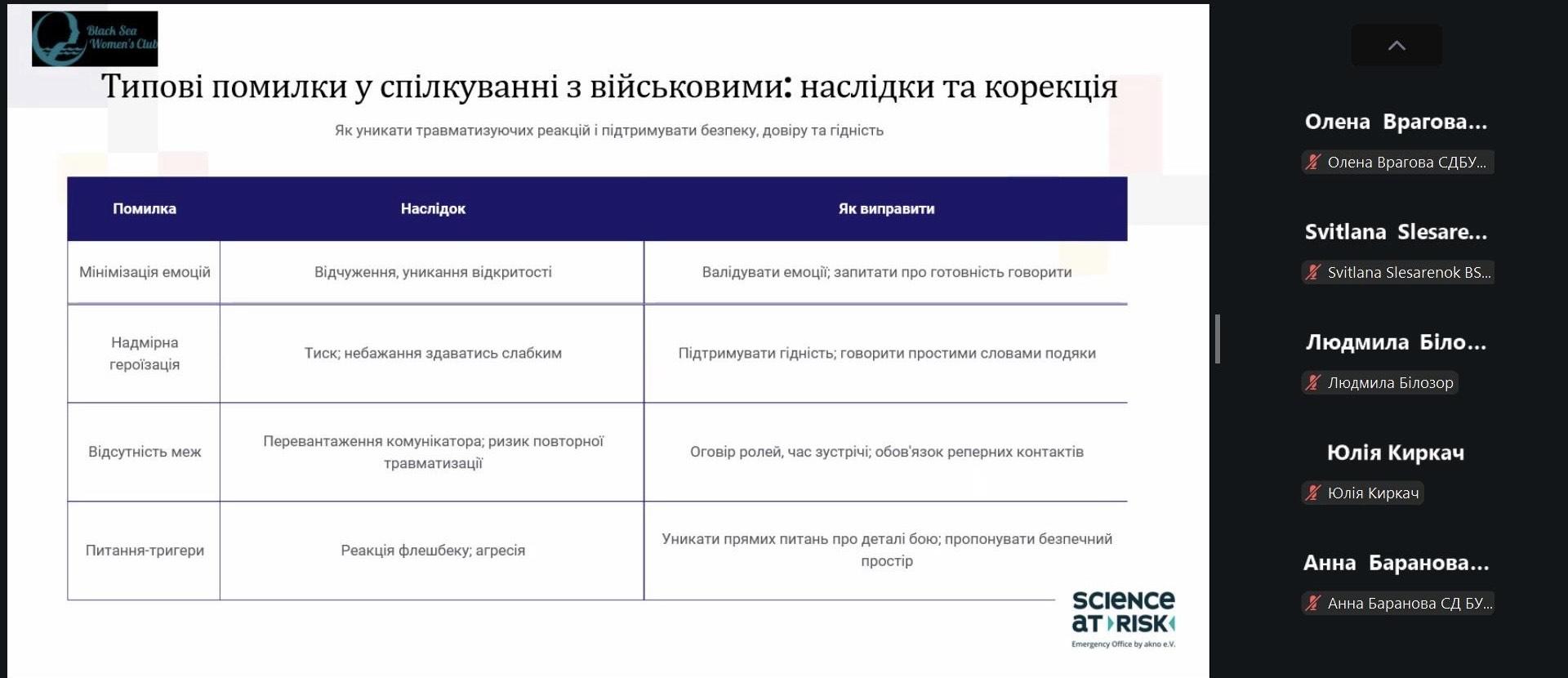 Black Sea Women's Club

Типові помилки у спілкуванні з військовими: наслідки та корекція

Як уникати травматизуючих реакцій і підтримувати безпеку, довіру та гідність

| Помилка | Наслідок | Як виправити |
|---|---|---|
| Мінімізація емоцій | Відчуження, уникання відкритості | Валідувати емоції; запитати про готовність говорити |
| Надмірна героїзація | Тиск; небажання здаватись слабким | Підтримувати гідність; говорити простими словами подяки |
| Відсутність меж | Перевантаження комунікатора; ризик повторної травматизації | Оговір ролей, час зустрічі; обов'язок реперних контактів |
| Питання-тригери | Реакція флешбеку; агресія | Уникати прямих питань про деталі бою; пропонувати безпечний простір |

SCIENCE AT RISK
Emergency Office by akno e.V.

Олена Врагова...
Олена Врагова СДБУ...
Svitlana Slesare...
Svitlana Slesarenok BS...
Людмила Біло...
Людмила Білозор
Юлія Киркач
Юлія Киркач
Анна Баранова...
Анна Баранова СД БУ...